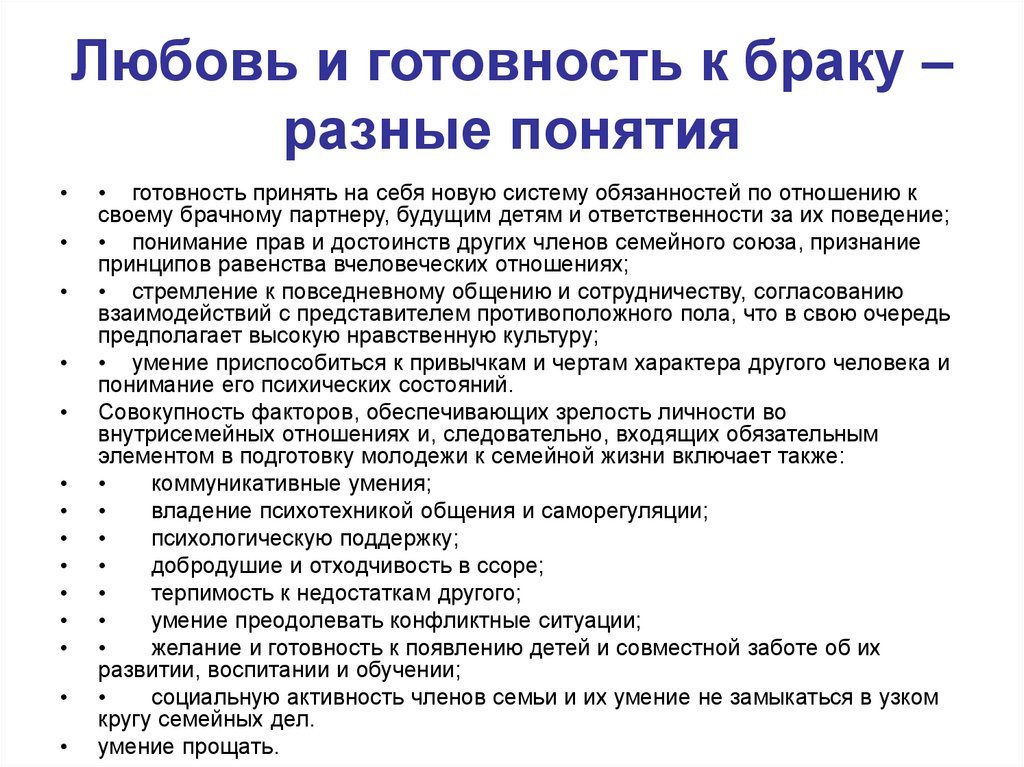 Любовь и готовность к браку – разные понятия

• • готовность принять на себя новую систему обязанностей по отношению к своему брачному партнеру, будущим детям и ответственности за их поведение;
• • понимание прав и достоинств других членов семейного союза, признание принципов равенства вчеловеческих отношениях;
• • стремление к повседневному общению и сотрудничеству, согласованию взаимодействий с представителем противоположного пола, что в свою очередь предполагает высокую нравственную культуру;
• • умение приспособиться к привычкам и чертам характера другого человека и понимание его психических состояний.
• Совокупность факторов, обеспечивающих зрелость личности во внутрисемейных отношениях и, следовательно, входящих обязательным элементом в подготовку молодежи к семейной жизни включает также:
• • коммуникативные умения;
• • владение психотехникой общения и саморегуляции;
• • психологическую поддержку;
• • добродушие и отходчивость в ссоре;
• • терпимость к недостаткам другого;
• • умение преодолевать конфликтные ситуации;
• • желание и готовность к появлению детей и совместной заботе об их развитии, воспитании и обучении;
• • социальную активность членов семьи и их умение не замыкаться в узком кругу семейных дел.
• умение прощать.